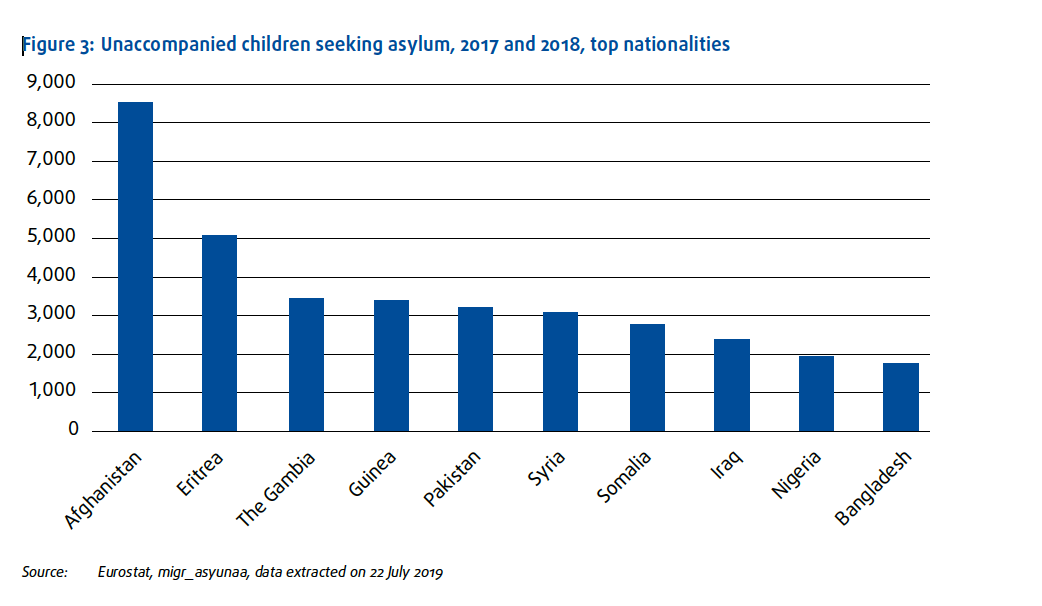 Figure 3: Unaccompanied children seeking asylum, 2017 and 2018, top nationalities

9,000
8,000
7,000
6,000
5,000
4,000
3,000
2,000
1,000
0

Afghanistan
Eritrea
The Gambia
Guinea
Pakistan
Syria
Somalia
Iraq
Nigeria
Bangladesh

Source: Eurostat, migr_asyunaa, data extracted on 22 July 2019